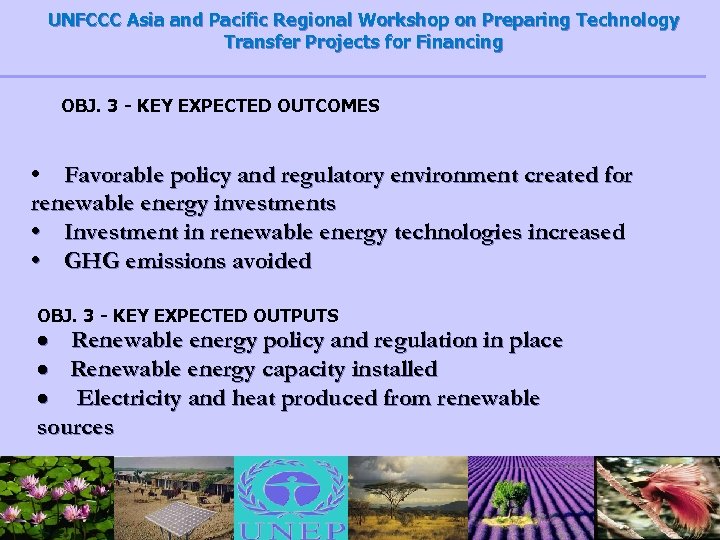 UNFCCC Asia and Pacific Regional Workshop on Preparing Technology Transfer Projects for Financing

OBJ. 3 - KEY EXPECTED OUTCOMES

• Favorable policy and regulatory environment created for renewable energy investments
• Investment in renewable energy technologies increased
• GHG emissions avoided

OBJ. 3 - KEY EXPECTED OUTPUTS
• Renewable energy policy and regulation in place
• Renewable energy capacity installed
• Electricity and heat produced from renewable sources

UNEP